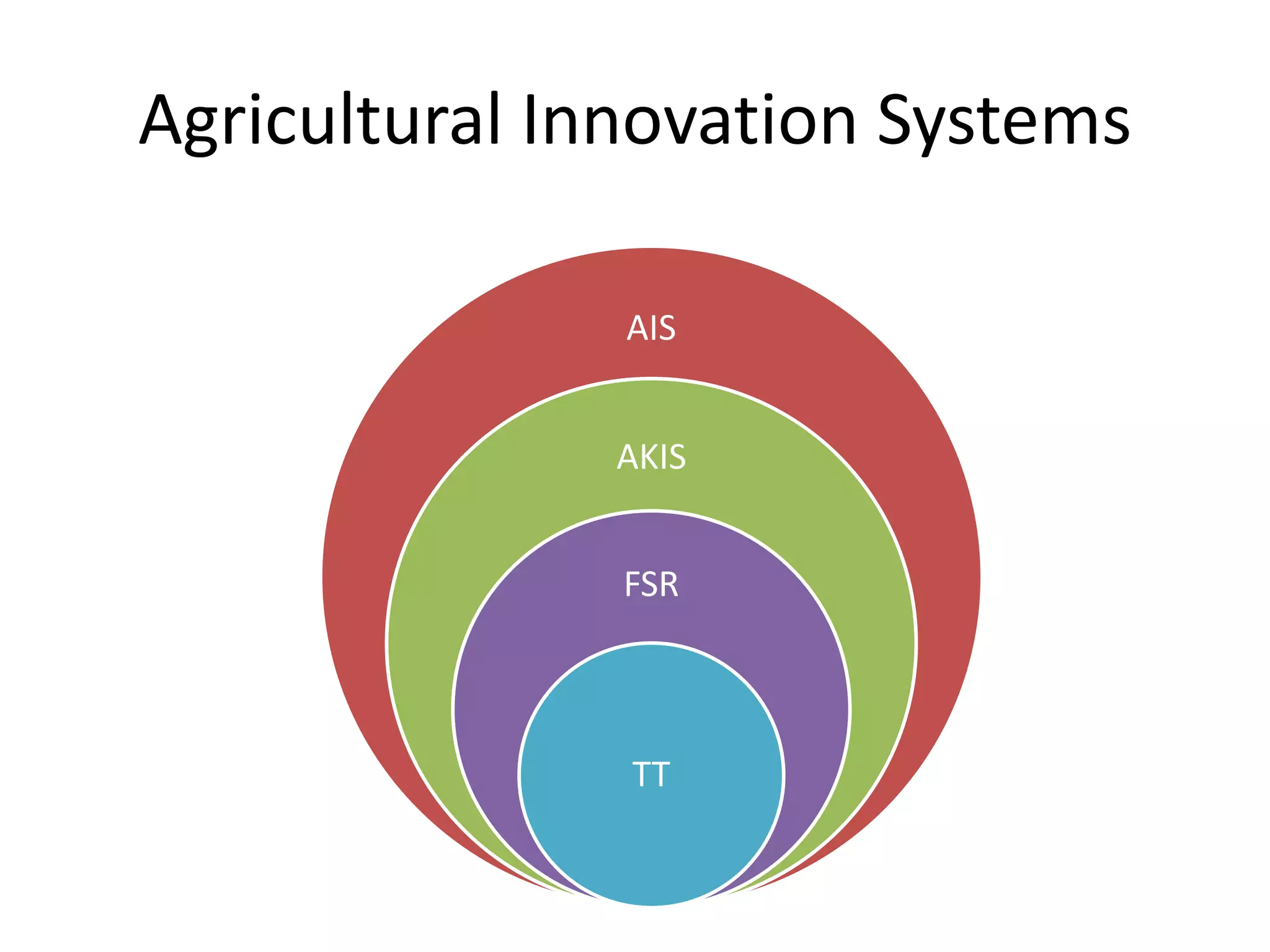 Agricultural Innovation Systems

AIS

AKIS

FSR

TT